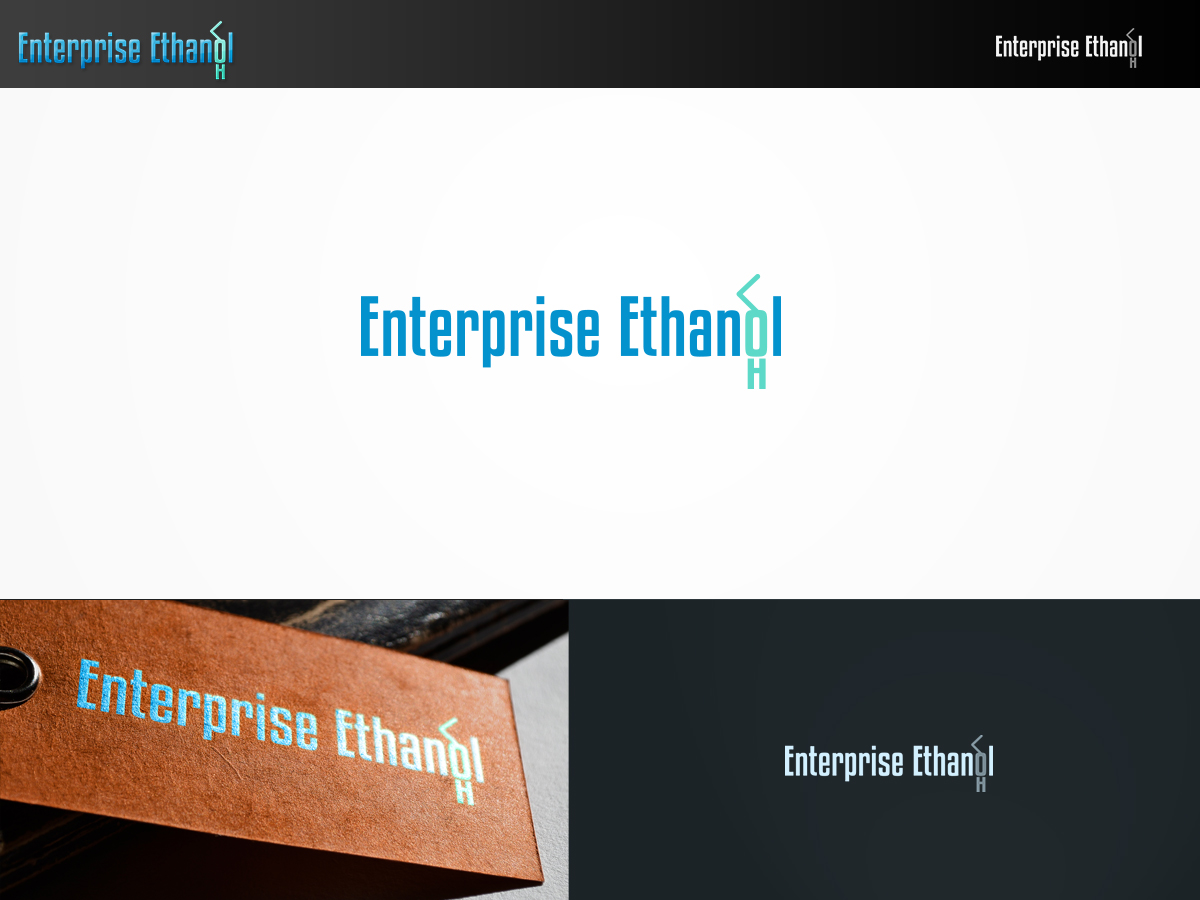 Enterprise Ethanol
H

Enterprise Ethanol
H

Enterprise Ethanol
H

Enterprise Ethanol
H

Enterprise Ethanol
H